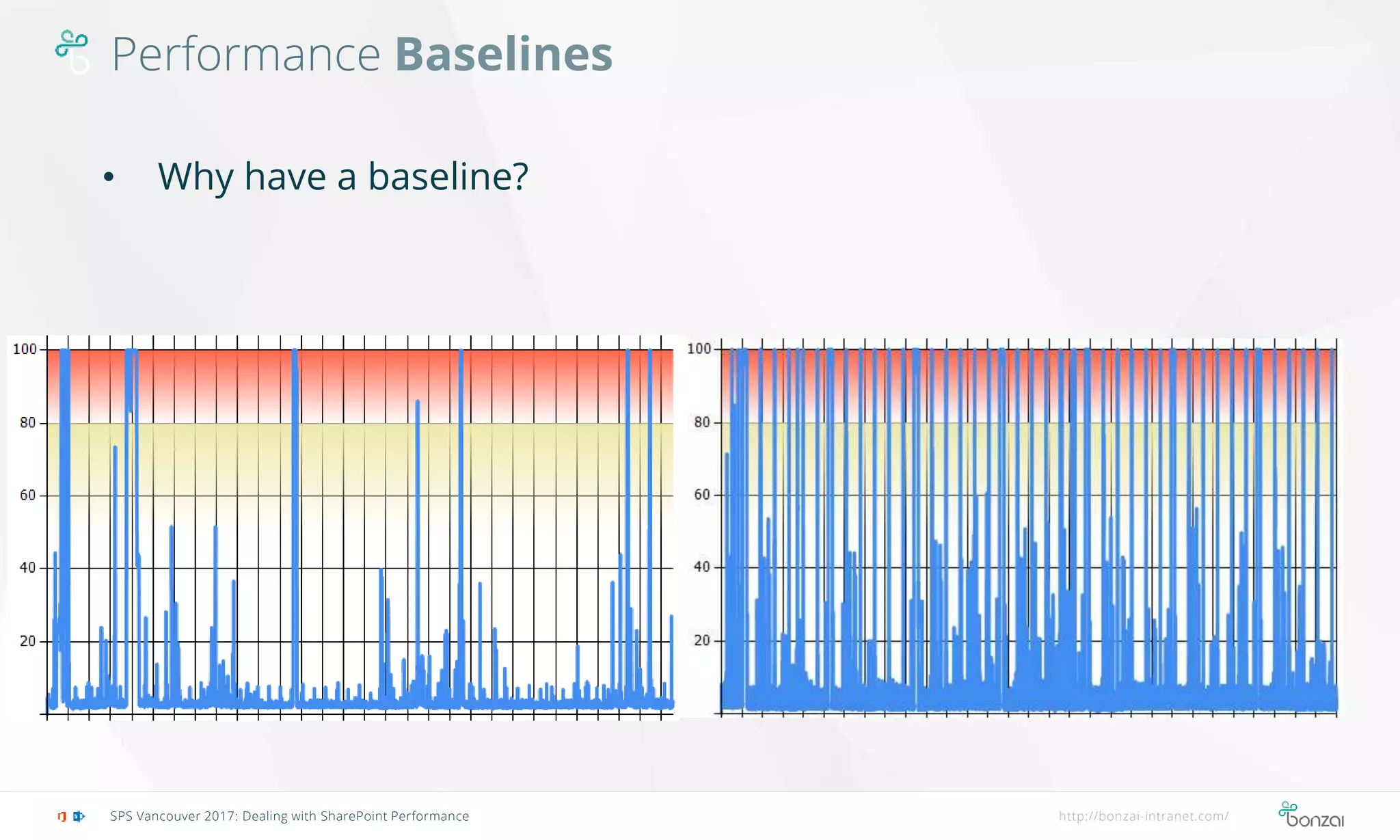 Performance **Baselines**

• Why have a baseline?

100
80
60
40
20

100
80
60
40
20

SPS Vancouver 2017: Dealing with SharePoint Performance

http://bonzai-intranet.com/

bonzai